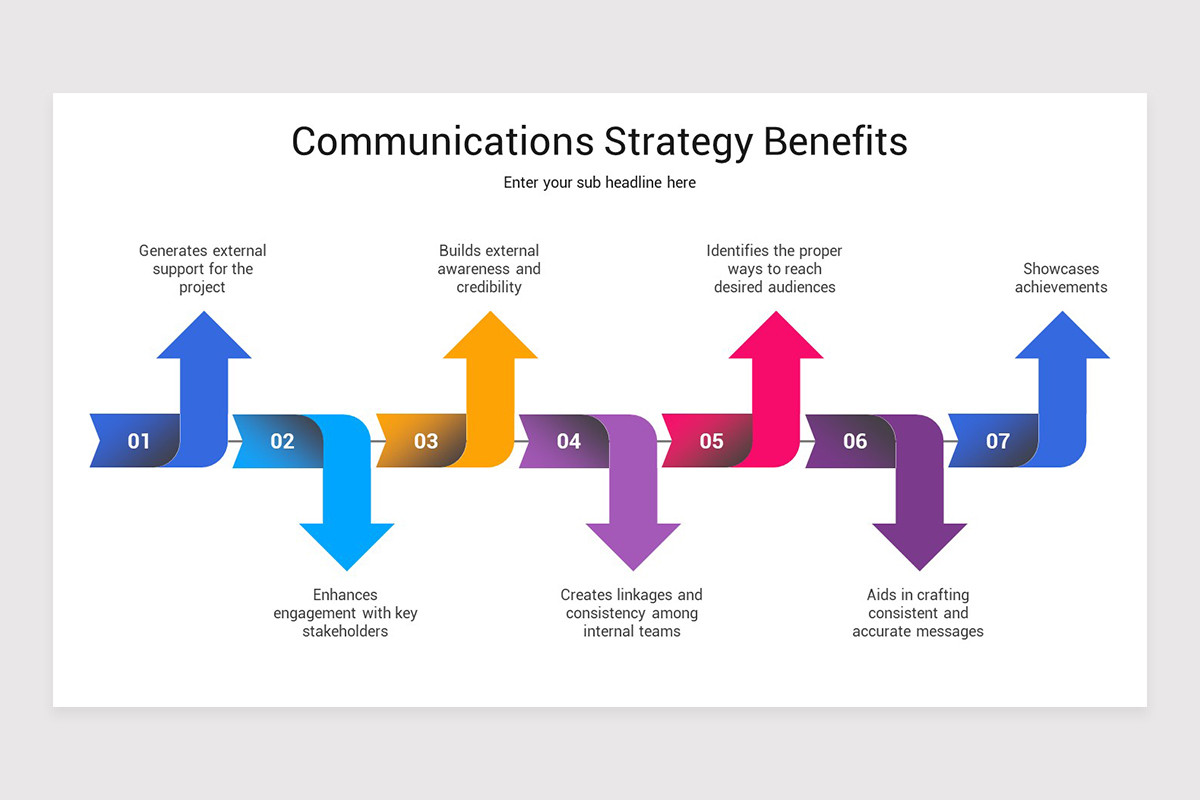 Communications Strategy Benefits

Enter your sub headline here

Generates external support for the project

Builds external awareness and credibility

Identifies the proper ways to reach desired audiences

Showcases achievements

01

02

03

04

05

06

07

Enhances engagement with key stakeholders

Creates linkages and consistency among internal teams

Aids in crafting consistent and accurate messages